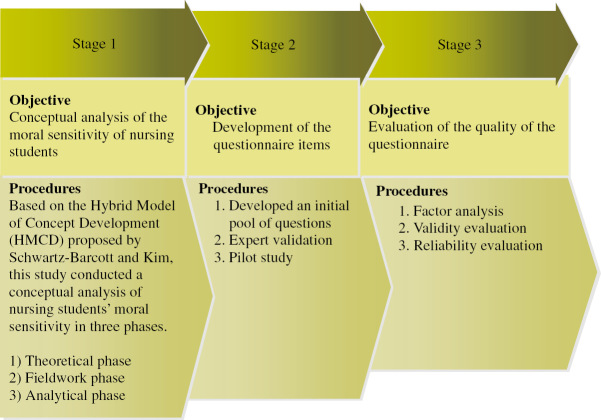 Stage 1

Objective
Conceptual analysis of the moral sensitivity of nursing students

Procedures
Based on the Hybrid Model of Concept Development (HMCD) proposed by Schwartz-Barcott and Kim, this study conducted a conceptual analysis of nursing students' moral sensitivity in three phases.

1) Theoretical phase
2) Fieldwork phase
3) Analytical phase

Stage 2

Objective
Development of the questionnaire items

Procedures
1. Developed an initial pool of questions
2. Expert validation
3. Pilot study

Stage 3

Objective
Evaluation of the quality of the questionnaire

Procedures
1. Factor analysis
2. Validity evaluation
3. Reliability evaluation